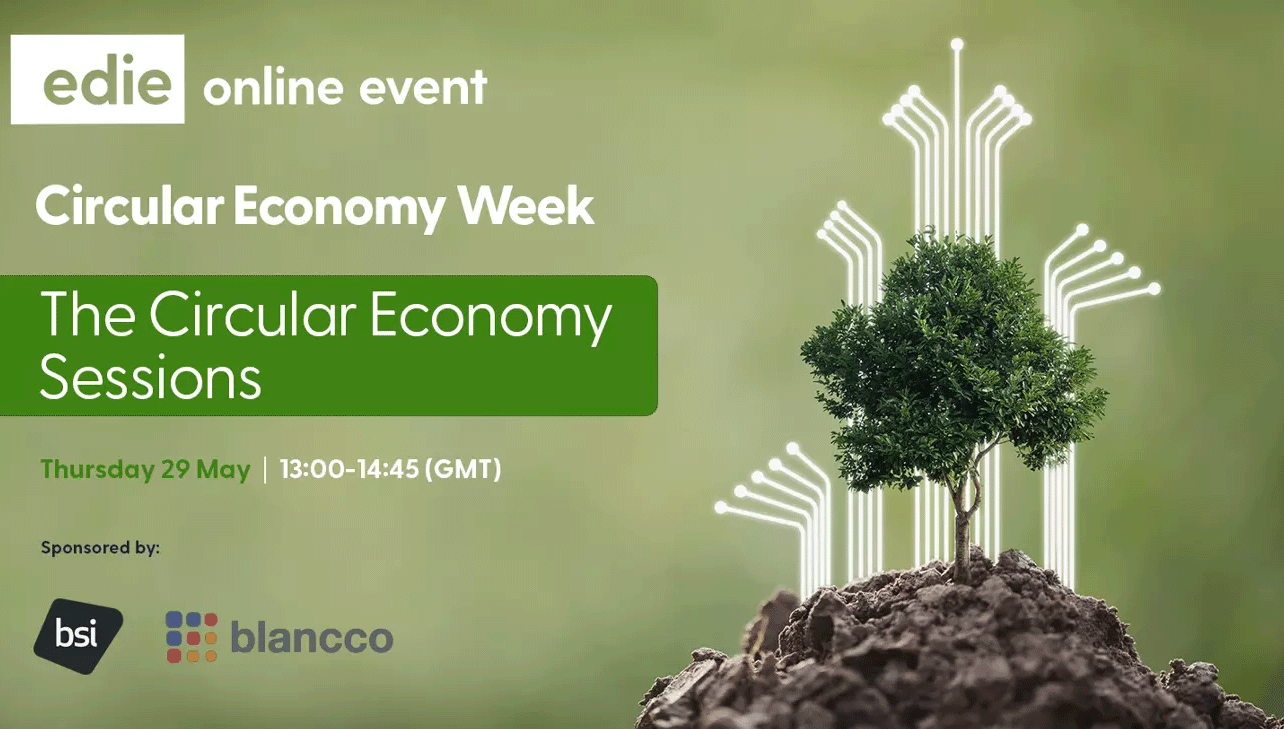 edie online event

Circular Economy Week

The Circular Economy Sessions

Thursday 29 May | 13:00-14:45 (GMT)

Sponsored by:

bsi

blancco